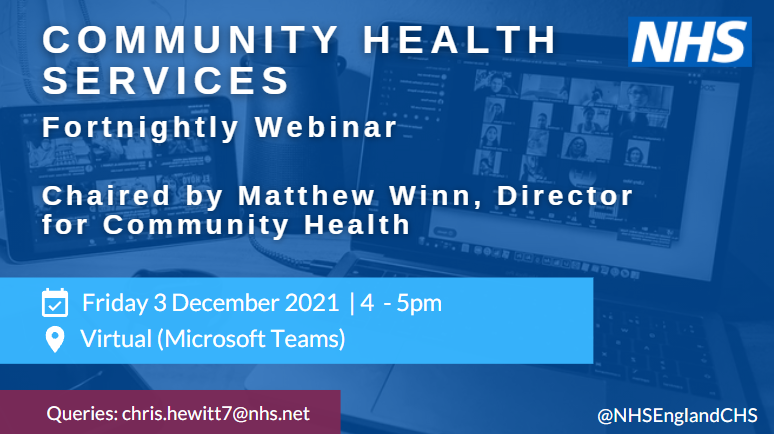 COMMUNITY HEALTH SERVICES

NHS

Fortnightly Webinar

Chaired by Matthew Winn, Director for Community Health

Friday 3 December 2021 | 4 - 5pm

Virtual (Microsoft Teams)

Queries: chris.hewitt7@nhs.net

@NHSEnglandCHS